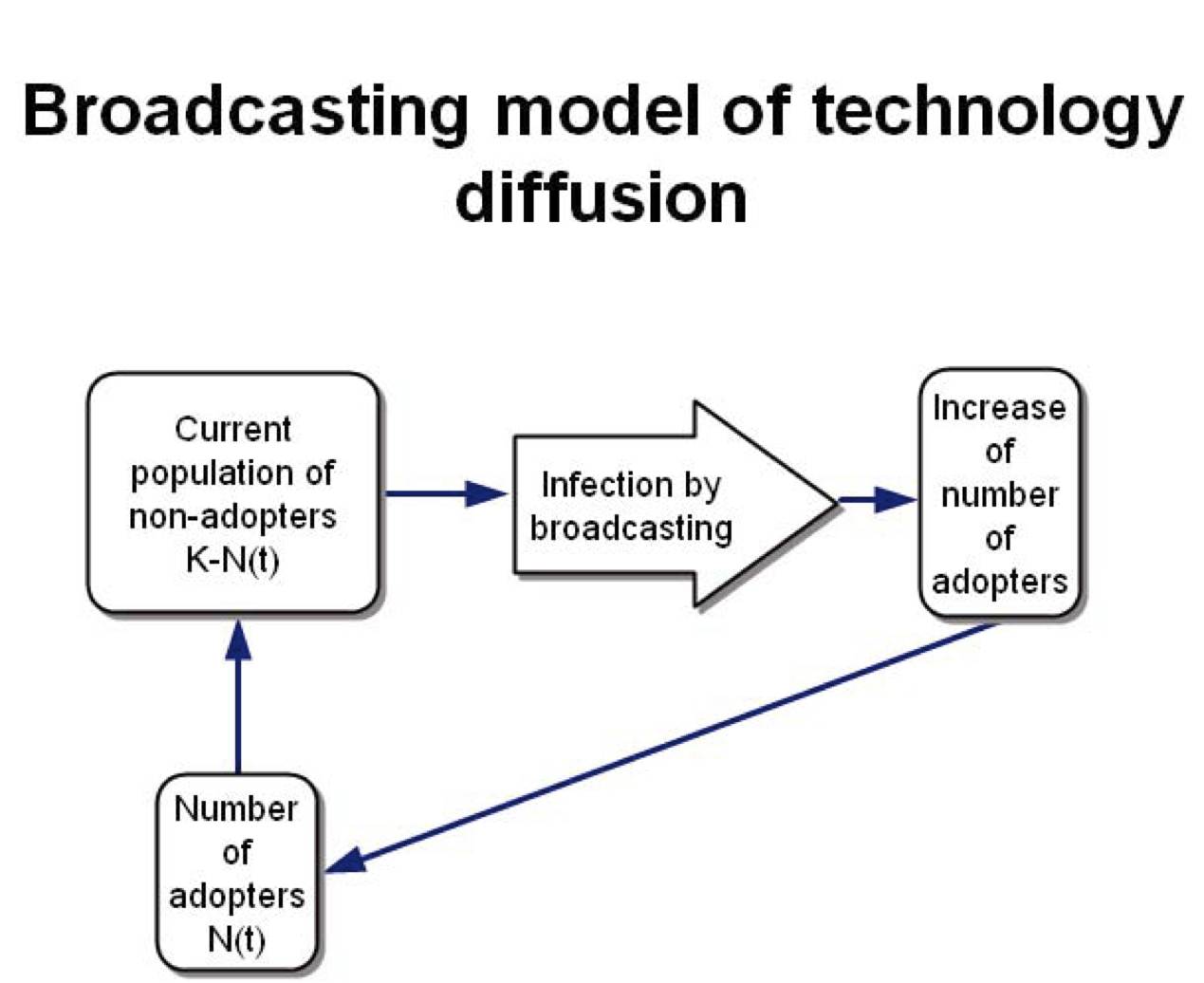 Broadcasting model of technology diffusion

Current population of non-adopters K-N(t)

Infection by broadcasting

Increase of number of adopters

Number of adopters N(t)